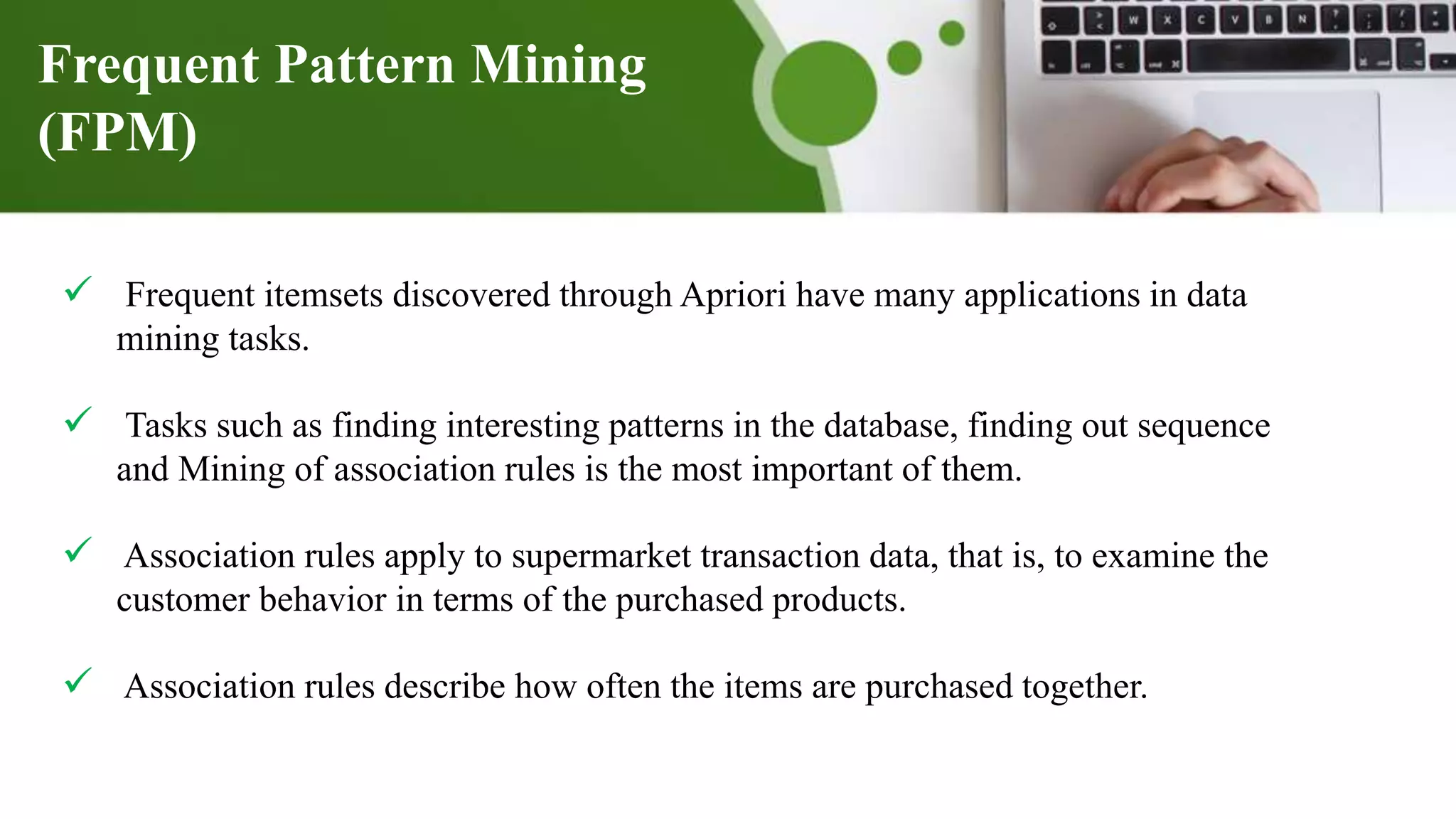 Frequent Pattern Mining (FPM)

✓ Frequent itemsets discovered through Apriori have many applications in data mining tasks.

✓ Tasks such as finding interesting patterns in the database, finding out sequence and Mining of association rules is the most important of them.

✓ Association rules apply to supermarket transaction data, that is, to examine the customer behavior in terms of the purchased products.

✓ Association rules describe how often the items are purchased together.